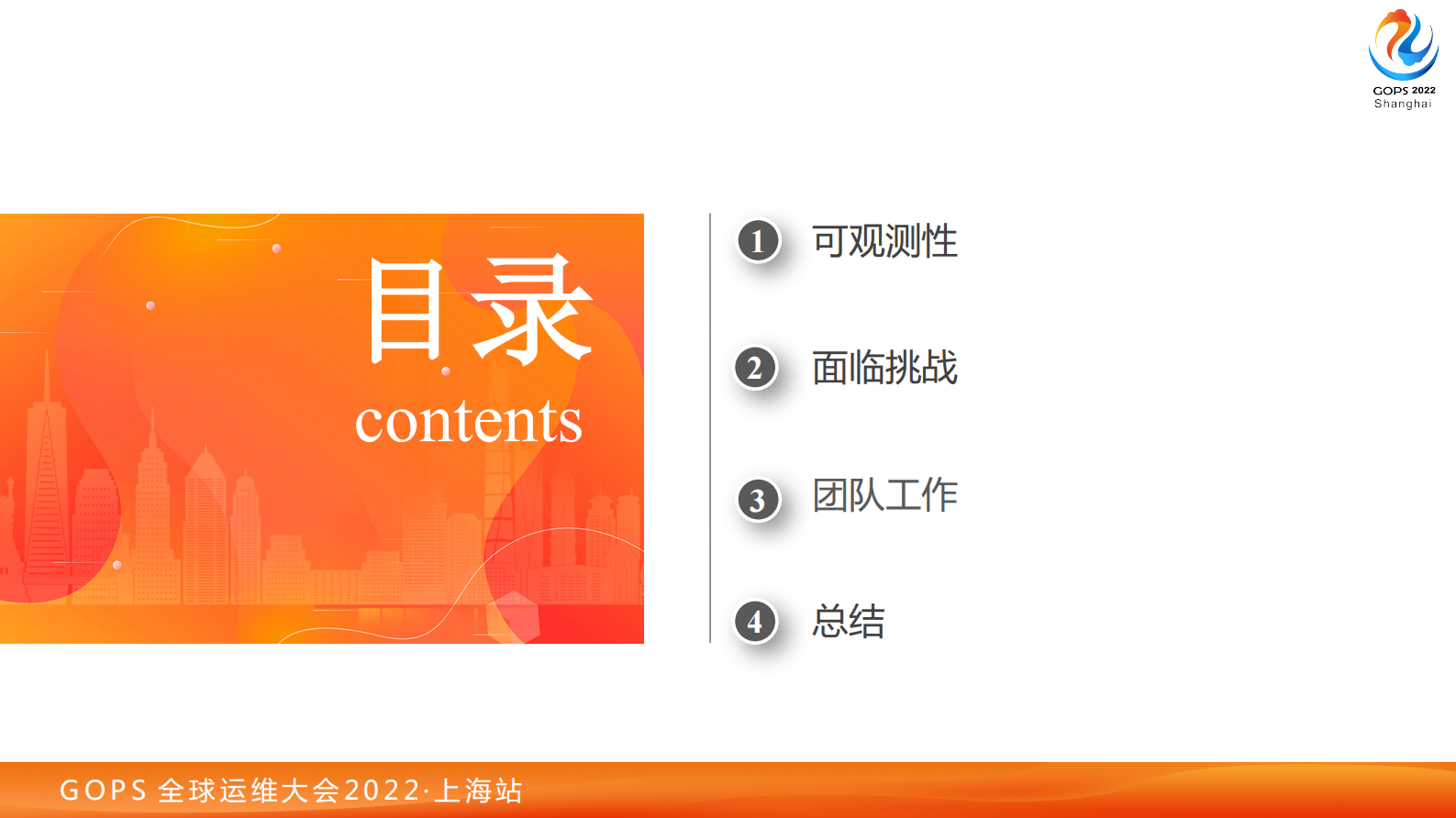 GOPS 2022
Shanghai

目录
contents

1 可观测性

2 面临挑战

3 团队工作

4 总结

GOPS 全球运维大会2022·上海站